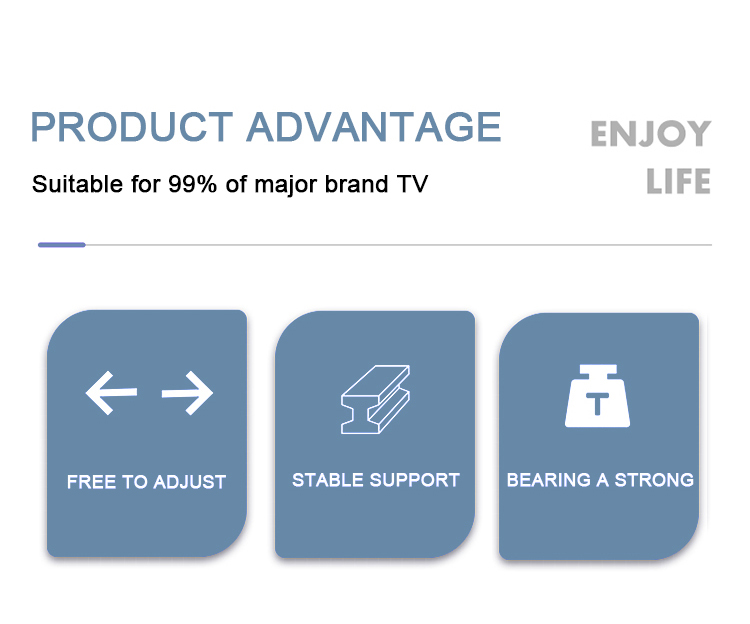 PRODUCT ADVANTAGE

Suitable for 99% of major brand TV

ENJOY
LIFE

FREE TO ADJUST

STABLE SUPPORT

T

BEARING A STRONG